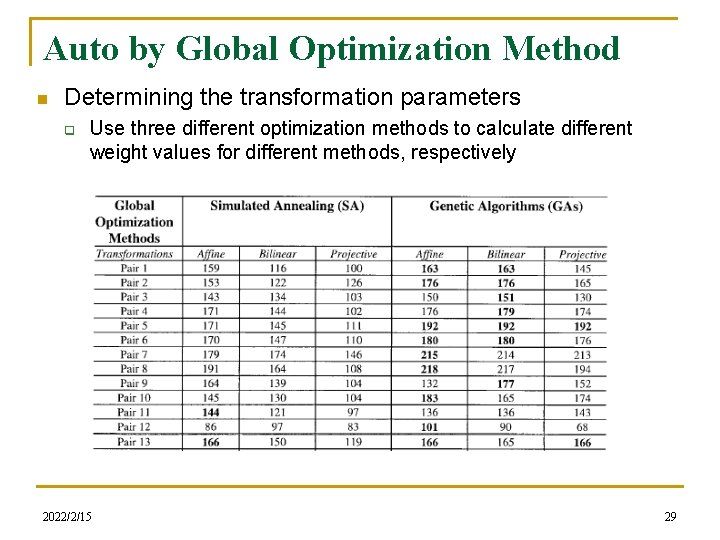 Auto by Global Optimization Method

Determining the transformation parameters

Use three different optimization methods to calculate different weight values for different methods, respectively

| Global Optimization Methods | Simulated Annealing (SA) | | | Genetic Algorithms (GAs) | | |
|---|---|---|---|---|---|---|
| Transformations | Affine | Bilinear | Projective | Affine | Bilinear | Projective |
| Pair 1 | 159 | 116 | 100 | 163 | 163 | 145 |
| Pair 2 | 153 | 122 | 126 | 176 | 176 | 165 |
| Pair 3 | 143 | 134 | 103 | 150 | 151 | 130 |
| Pair 4 | 171 | 144 | 102 | 176 | 179 | 174 |
| Pair 5 | 171 | 145 | 111 | 192 | 192 | 192 |
| Pair 6 | 170 | 147 | 110 | 180 | 180 | 176 |
| Pair 7 | 179 | 174 | 146 | 215 | 214 | 213 |
| Pair 8 | 191 | 164 | 108 | 218 | 217 | 194 |
| Pair 9 | 164 | 139 | 104 | 132 | 177 | 152 |
| Pair 10 | 145 | 130 | 104 | 183 | 165 | 174 |
| Pair 11 | 144 | 121 | 97 | 136 | 136 | 143 |
| Pair 12 | 86 | 97 | 83 | 101 | 90 | 68 |
| Pair 13 | 166 | 150 | 119 | 166 | 165 | 166 |

2022/2/15

29